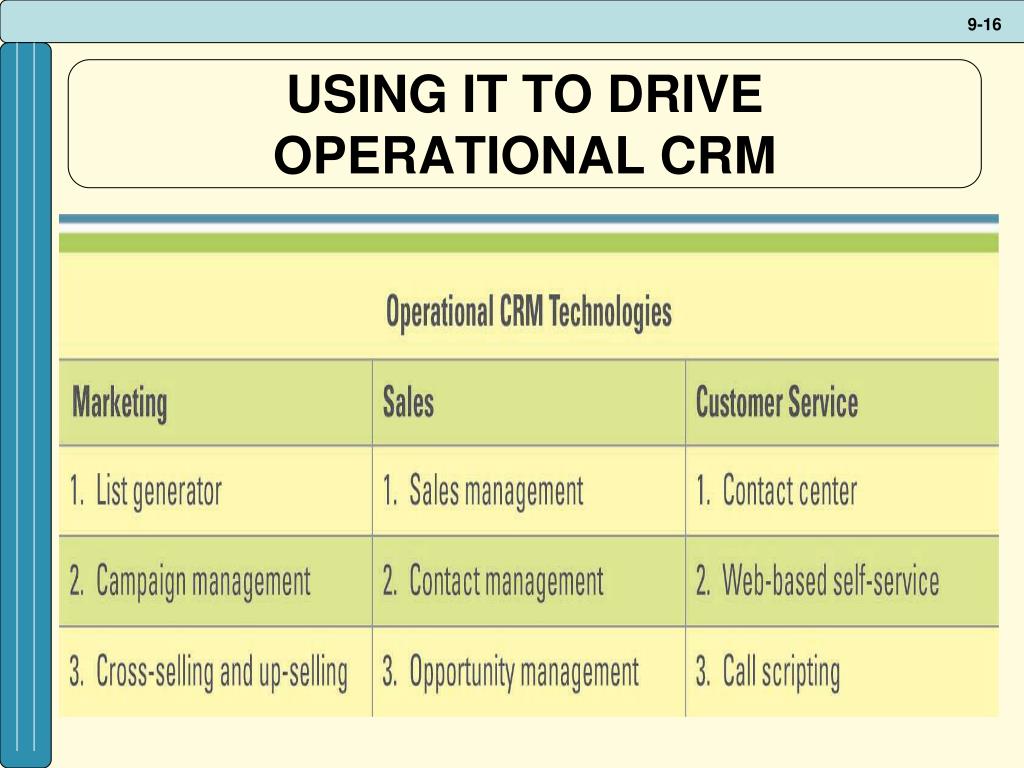 9-16

USING IT TO DRIVE OPERATIONAL CRM

Operational CRM Technologies

| Marketing | Sales | Customer Service |
|---|---|---|
| 1. List generator | 1. Sales management | 1. Contact center |
| 2. Campaign management | 2. Contact management | 2. Web-based self-service |
| 3. Cross-selling and up-selling | 3. Opportunity management | 3. Call scripting |